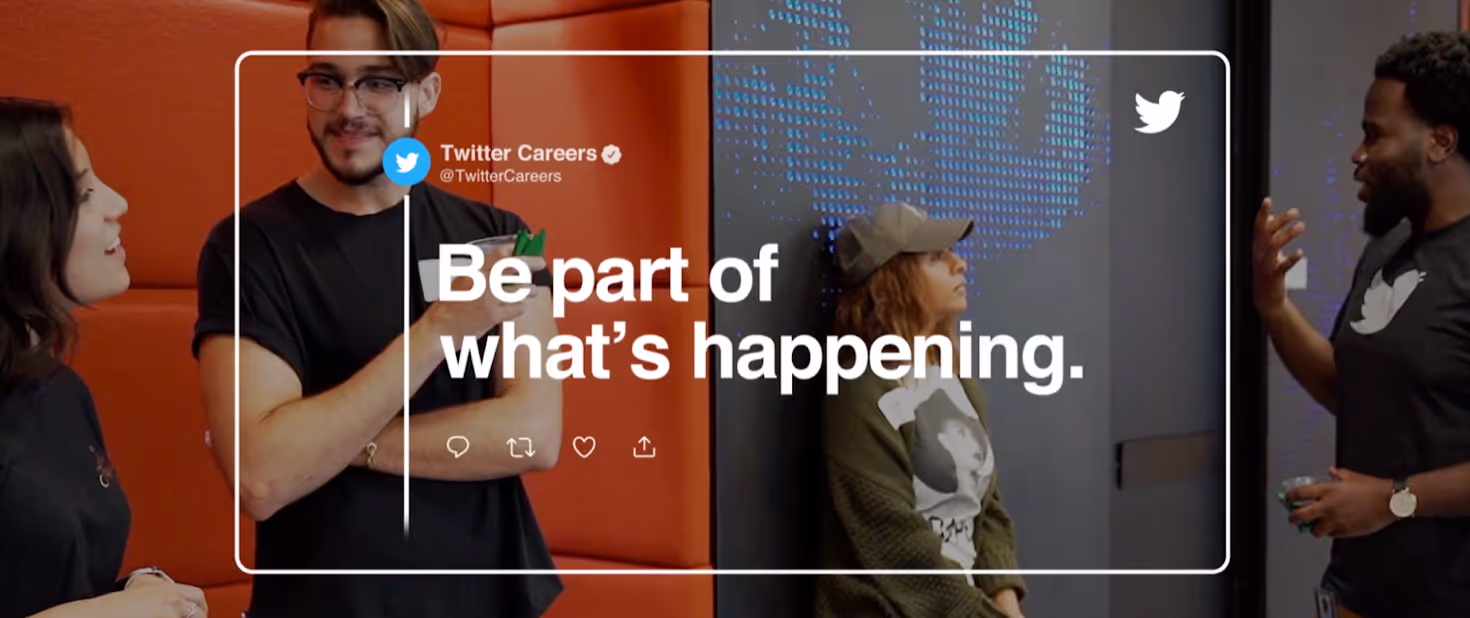 Twitter Careers
@TwitterCareers

Be part of what's happening.